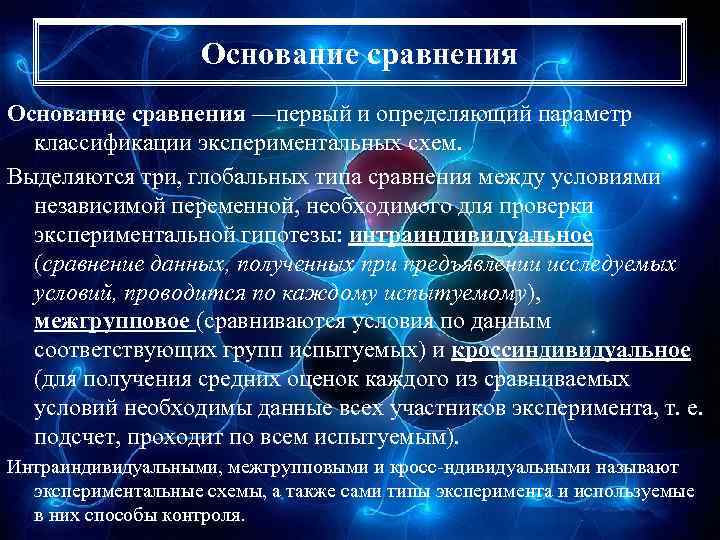 Основание сравнения

Основание сравнения —первый и определяющий параметр классификации экспериментальных схем.

Выделяются три, глобальных типа сравнения между условиями независимой переменной, необходимого для проверки экспериментальной гипотезы: интраиндивидуальное (сравнение данных, полученных при предъявлении исследуемых условий, проводится по каждому испытуемому), межгрупповое (сравниваются условия по данным соответствующих групп испытуемых) и кроссиндивидуальное (для получения средних оценок каждого из сравниваемых условий необходимы данные всех участников эксперимента, т. е. подсчет, проходит по всем испытуемым).

Интраиндивидуальными, межгрупповыми и кросс-ндивидуальными называют экспериментальные схемы, а также сами типы эксперимента и используемые в них способы контроля.